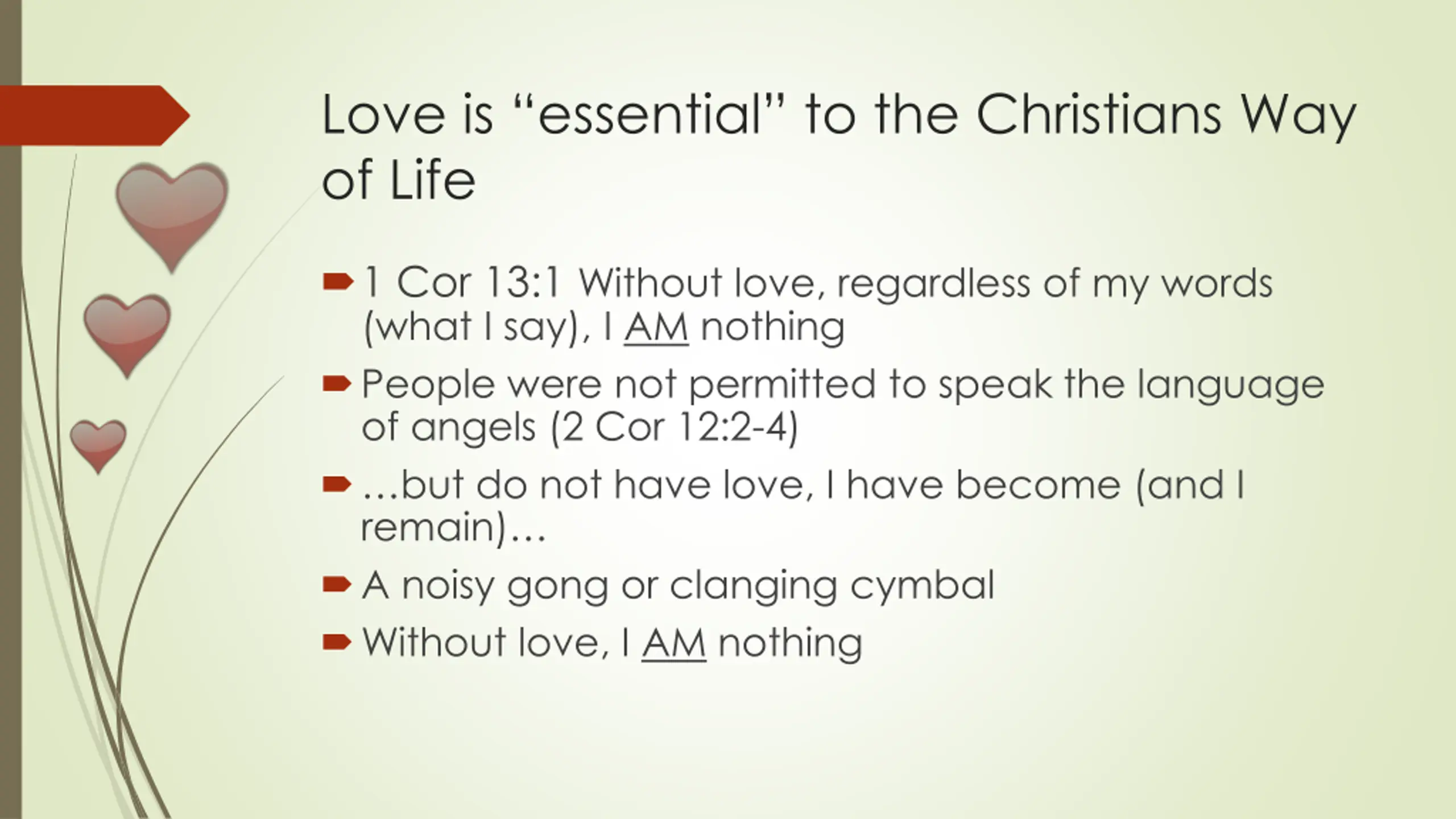 Love is “essential” to the Christians Way of Life

1 Cor 13:1 Without love, regardless of my words (what I say), I AM nothing

People were not permitted to speak the language of angels (2 Cor 12:2-4)

…but do not have love, I have become (and I remain)…

A noisy gong or clanging cymbal

Without love, I AM nothing